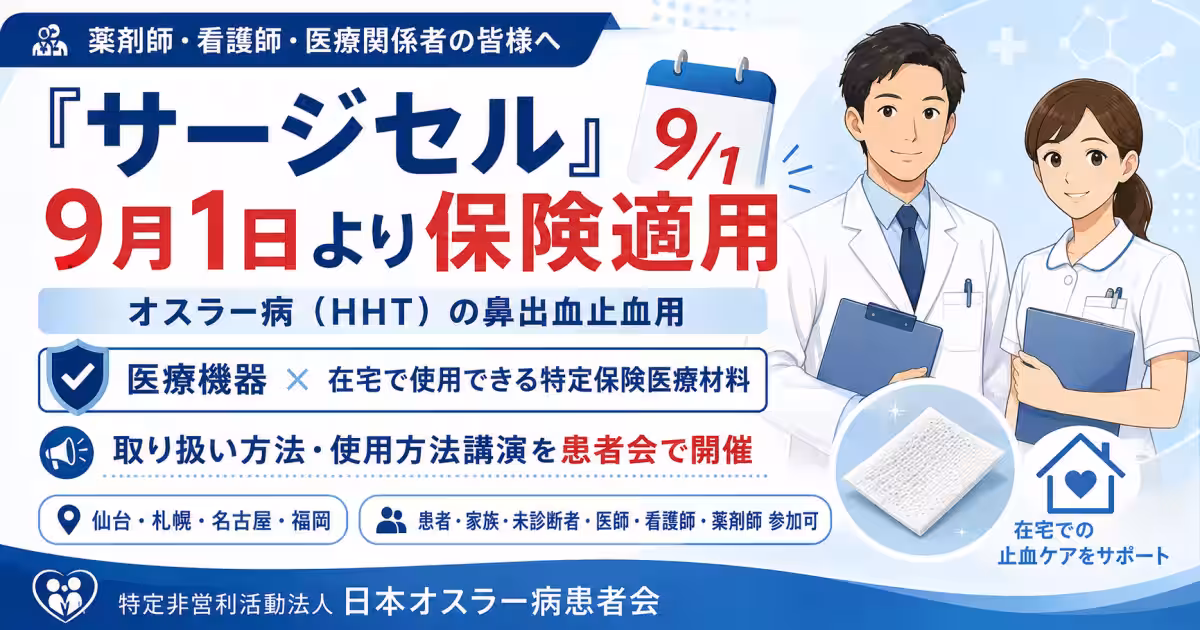 薬剤師・看護師・医療関係者の皆様へ

『サージセル』

9/1

9月1日より保険適用

オスラー病（HHT）の鼻出血止血用

医療機器 × 在宅で使用できる特定保険医療材料

取り扱い方法・使用方法講演を患者会で開催

仙台・札幌・名古屋・福岡

患者・家族・未診断者・医師・看護師・薬剤師 参加可

在宅での止血ケアをサポート

特定非営利活動法人 日本オスラー病患者会